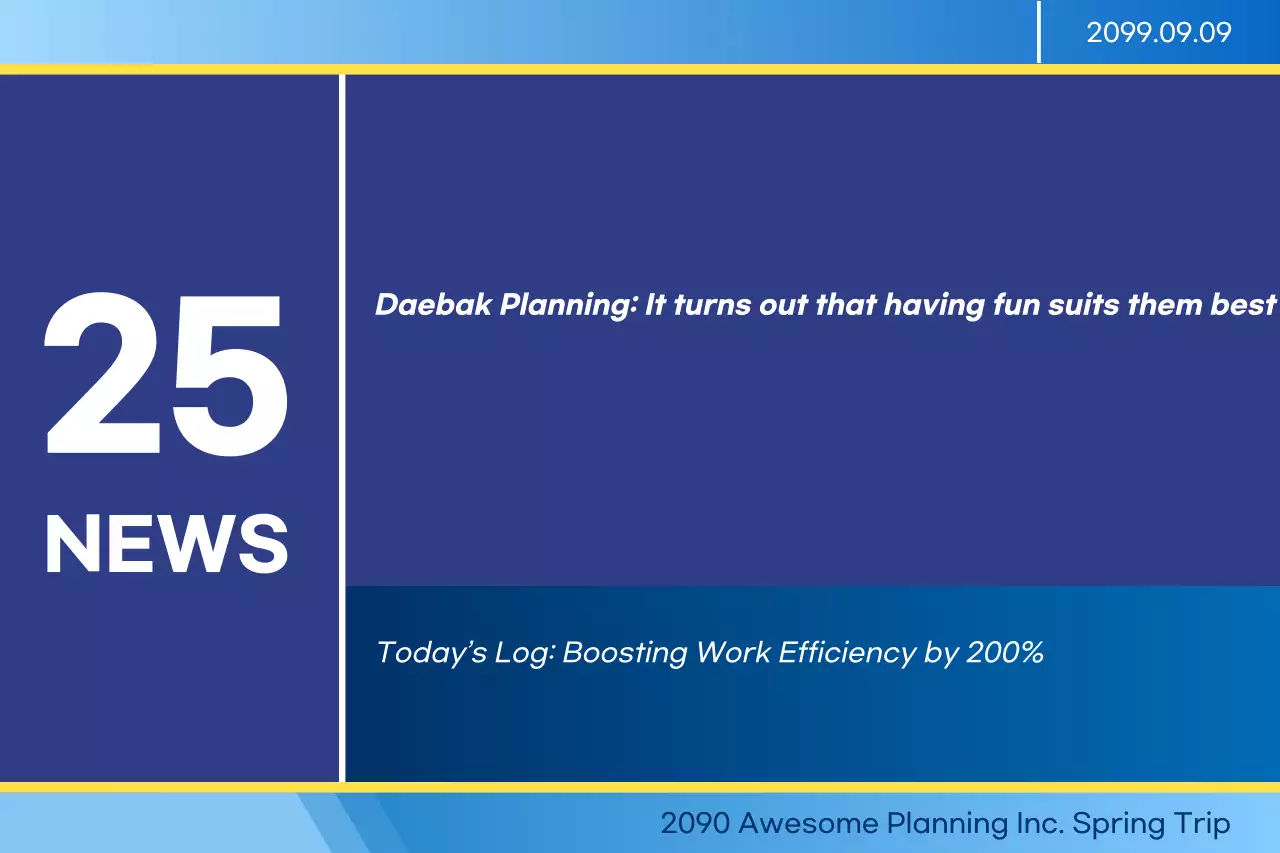 2099.09.09

25
NEWS

Daebak Planning: It turns out that having fun suits them best

Today's Log: Boosting Work Efficiency by 200%

2090 Awesome Planning Inc. Spring Trip